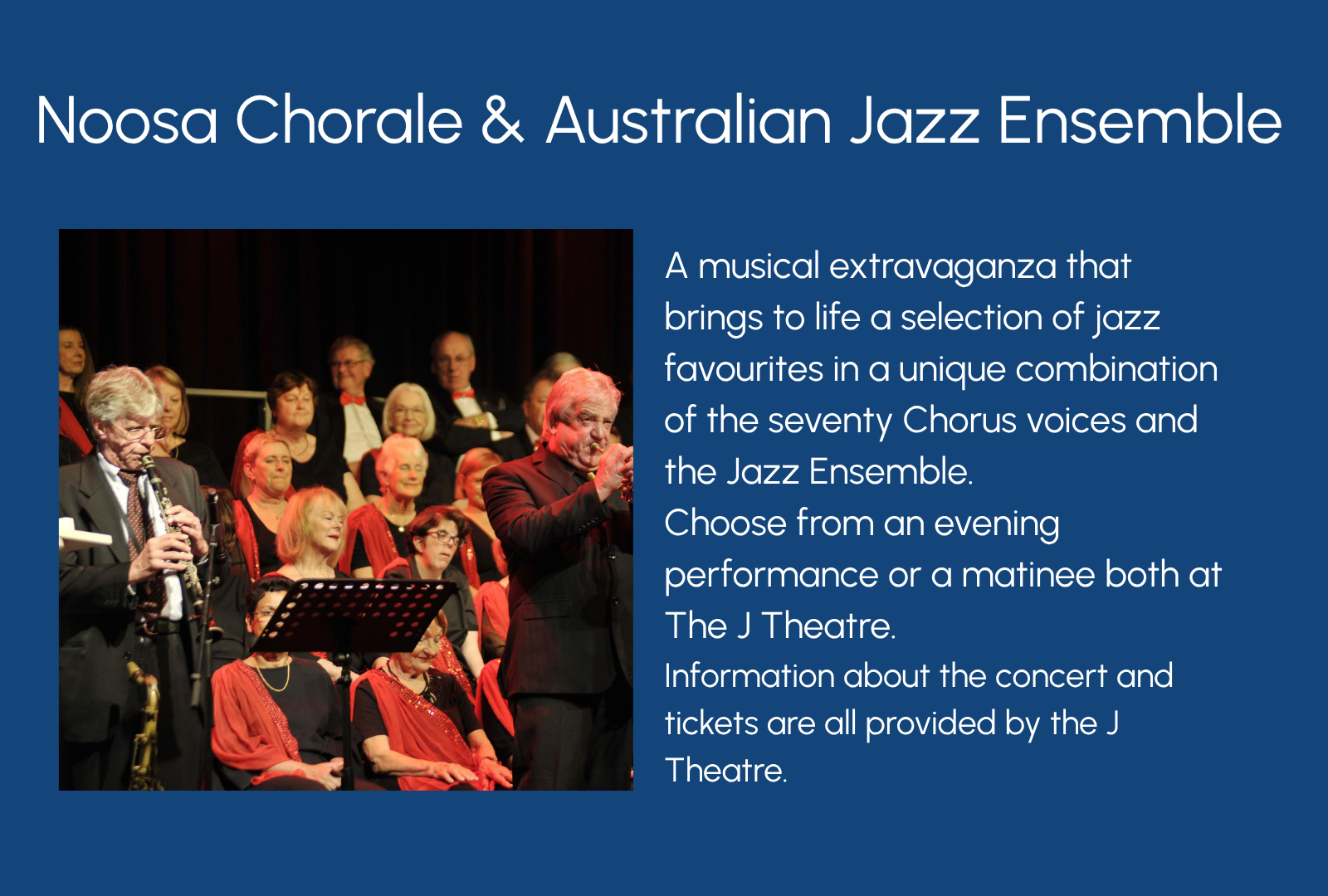 Noosa Chorale & Australian Jazz Ensemble

A musical extravaganza that brings to life a selection of jazz favourites in a unique combination of the seventy Chorus voices and the Jazz Ensemble.
Choose from an evening performance or a matinee both at The J Theatre.
Information about the concert and tickets are all provided by the J Theatre.